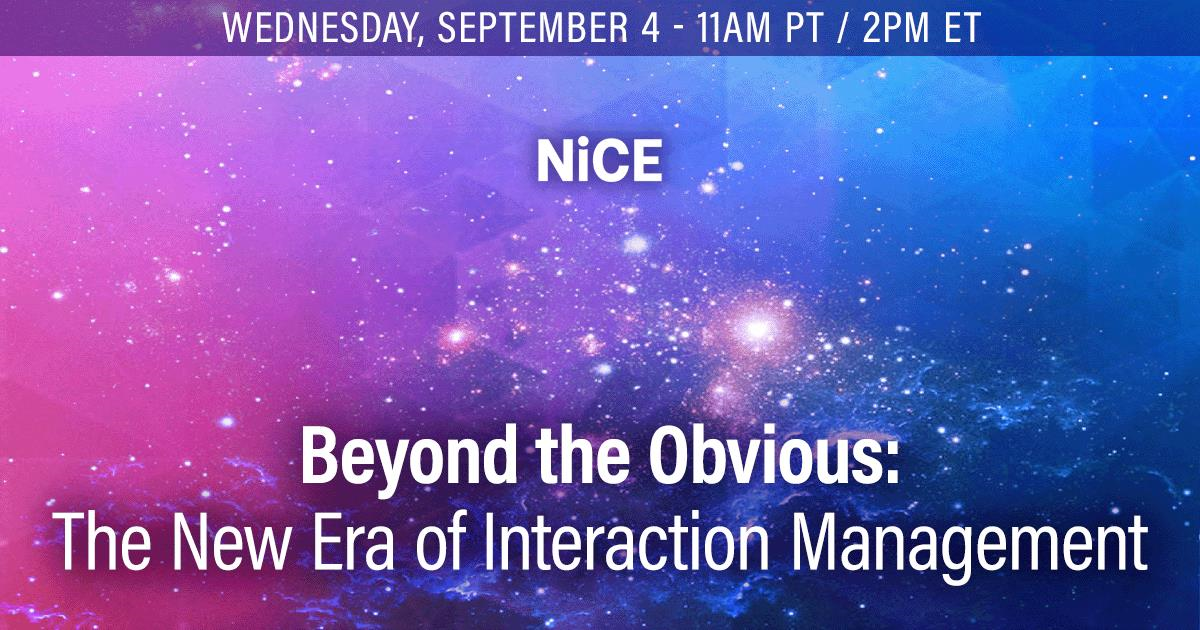 WEDNESDAY, SEPTEMBER 4 - 11AM PT / 2PM ET

NiCE

Beyond the Obvious:
The New Era of Interaction Management